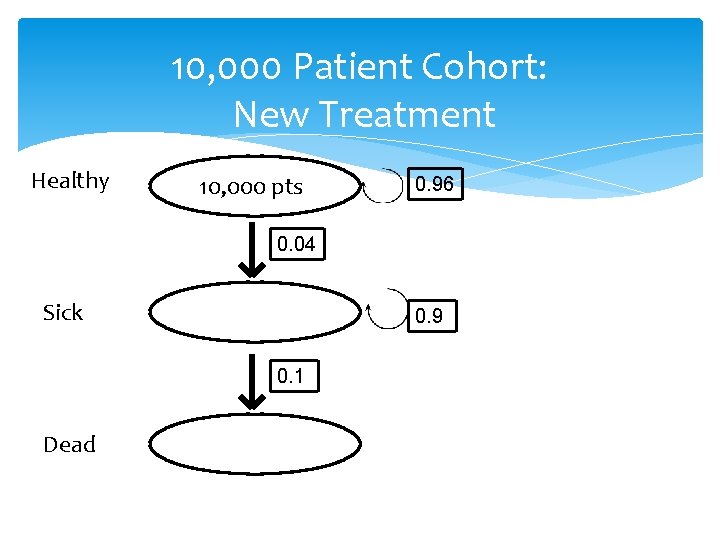 10,000 Patient Cohort:
New Treatment

Healthy

10,000 pts

0.96

0.04

Sick

0.9

0.1

Dead